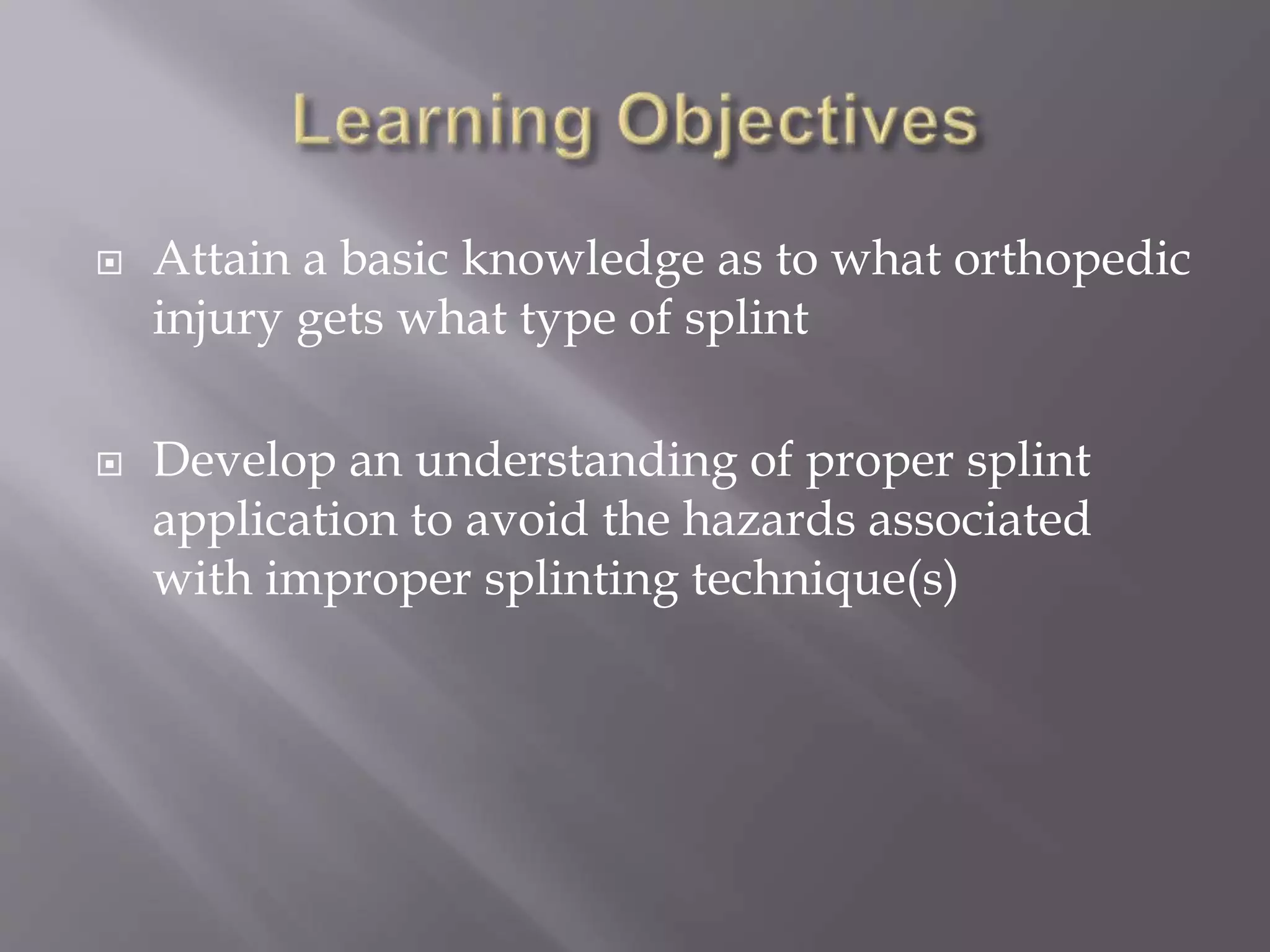 Learning Objectives

Attain a basic knowledge as to what orthopedic injury gets what type of splint

Develop an understanding of proper splint application to avoid the hazards associated with improper splinting technique(s)